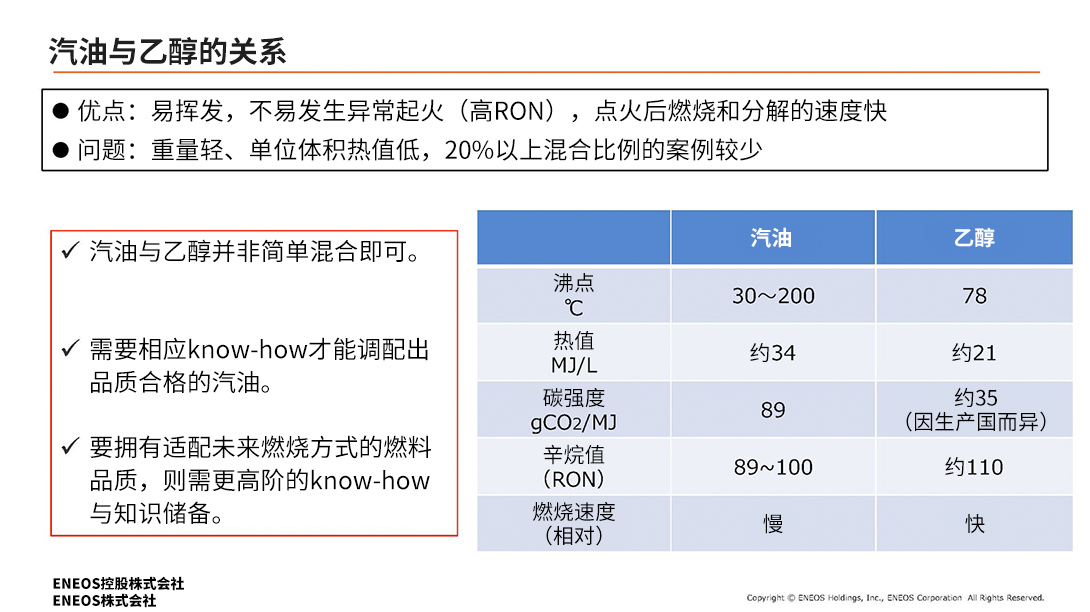 汽油与乙醇的关系

● 优点：易挥发，不易发生异常起火（高RON），点火后燃烧和分解的速度快
● 问题：重量轻、单位体积热值低，20%以上混合比例的案例较少

✓ 汽油与乙醇并非简单混合即可。

✓ 需要相应know-how才能调配出品质合格的汽油。

✓ 要拥有适配未来燃烧方式的燃料品质，则需更高阶的know-how与知识储备。

| | 汽油 | 乙醇 |
|---|---|---|
| 沸点 ℃ | 30～200 | 78 |
| 热值 MJ/L | 约34 | 约21 |
| 碳强度 $gCO_2/MJ$ | 89 | 约35（因生产国而异） |
| 辛烷值（RON） | 89~100 | 约110 |
| 燃烧速度（相对） | 慢 | 快 |

ENEOS控股株式会社
ENEOS株式会社

Copyright © ENEOS Holdings, Inc., ENEOS Corporation All Rights Reserved.